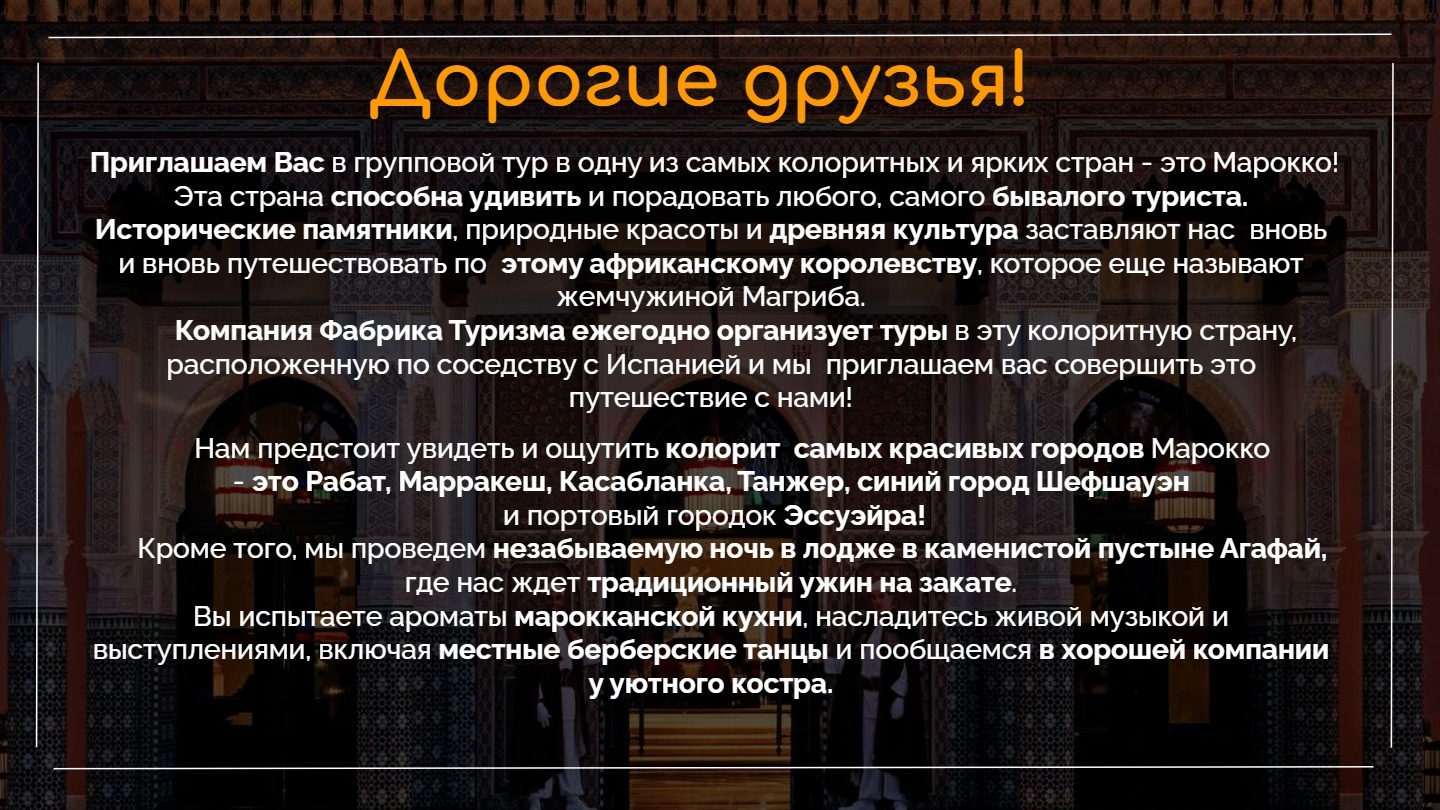 Дорогие друзья!

Приглашаем Вас в групповой тур в одну из самых колоритных и ярких стран - это Марокко! Эта страна способна удивить и порадовать любого, самого бывалого туриста. Исторические памятники, природные красоты и древняя культура заставляют нас вновь и вновь путешествовать по этому африканскому королевству, которое еще называют жемчужиной Магриба.

Компания Фабрика Туризма ежегодно организует туры в эту колоритную страну, расположенную по соседству с Испанией и мы приглашаем вас совершить это путешествие с нами!

Нам предстоит увидеть и ощутить колорит самых красивых городов Марокко - это Рабат, Марракеш, Касабланка, Танжер, синий город Шефшауэн и портовый городок Эссуэйра!

Кроме того, мы проведем незабываемую ночь в лодже в каменистой пустыне Агафай, где нас ждет традиционный ужин на закате.

Вы испытаете ароматы марокканской кухни, насладитесь живой музыкой и выступлениями, включая местные берберские танцы и пообщаемся в хорошей компании у уютного костра.